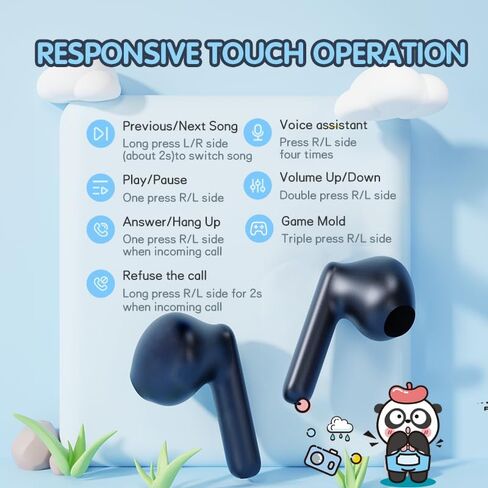 RESPONSIVE TOUCH OPERATION

Previous/Next Song
Long press L/R side (about 2s)to switch song

Play/Pause
One press R/L side

Answer/Hang Up
One press R/L side when incoming call

Refuse the call
Long press R/L side for 2s when incoming call

Voice assistant
Press R/L side four times

Volume Up/Down
Double press R/L side

Game Mold
Triple press R/L side